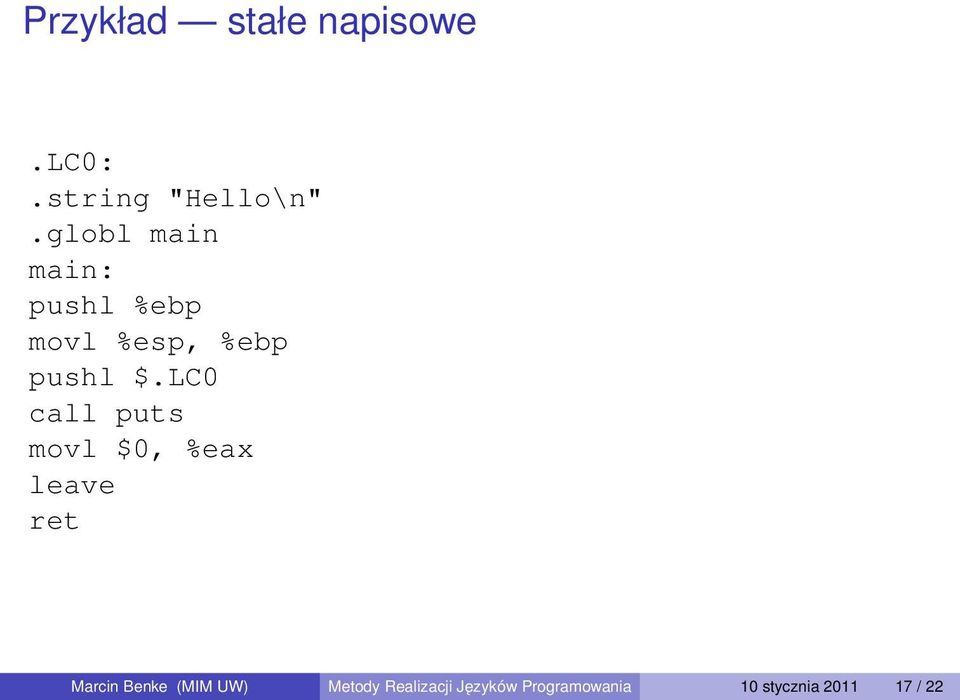 Przykład — stałe napisowe

.LC0:
.string "Hello\n"
.globl main
main:
pushl %ebp
movl %esp, %ebp
pushl $.LC0
call puts
movl $0, %eax
leave
ret

Marcin Benke (MIM UW) Metody Realizacji Języków Programowania 10 stycznia 2011 17 / 22